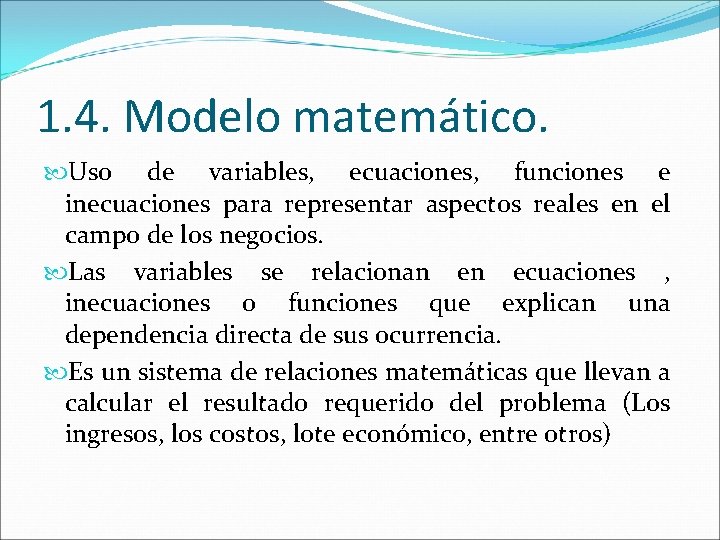 1.4. Modelo matemático.

Uso de variables, ecuaciones, funciones e inecuaciones para representar aspectos reales en el campo de los negocios.

Las variables se relacionan en ecuaciones , inecuaciones o funciones que explican una dependencia directa de sus ocurrencia.

Es un sistema de relaciones matemáticas que llevan a calcular el resultado requerido del problema (Los ingresos, los costos, lote económico, entre otros)